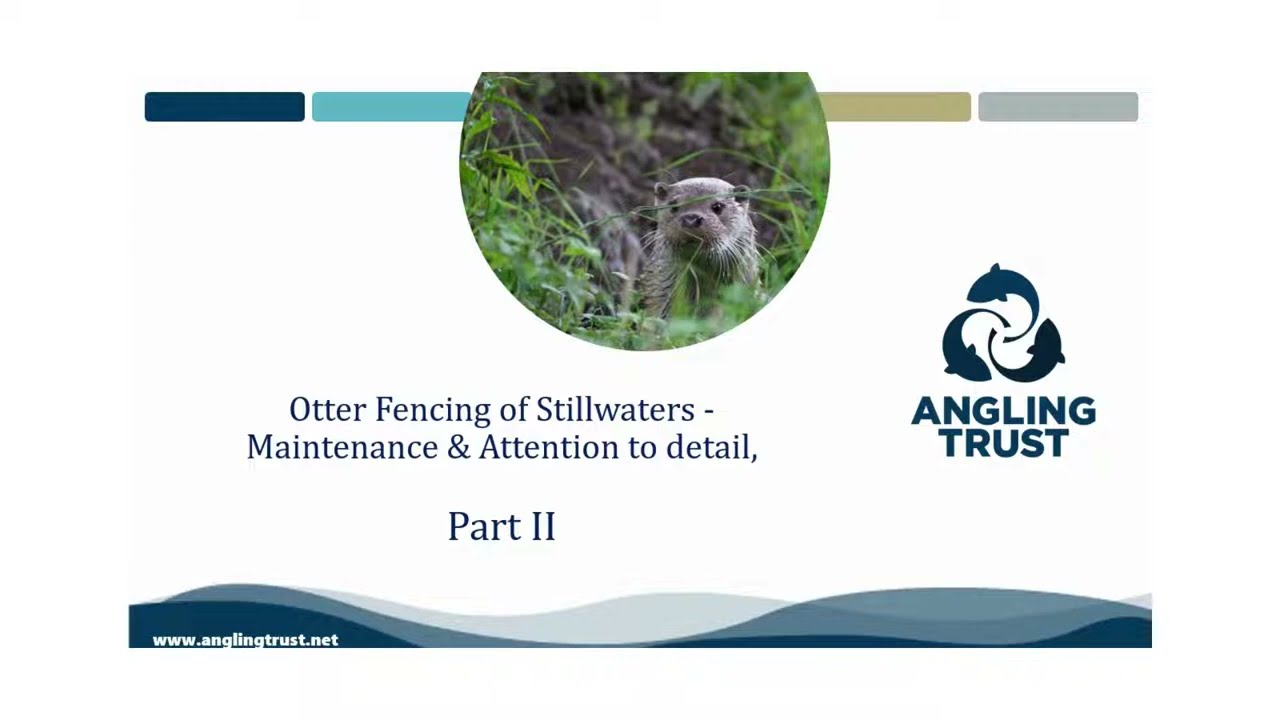 Otter Fencing of Stillwaters - Maintenance & Attention to detail,

Part II

ANGLING TRUST

www.anglingtrust.net